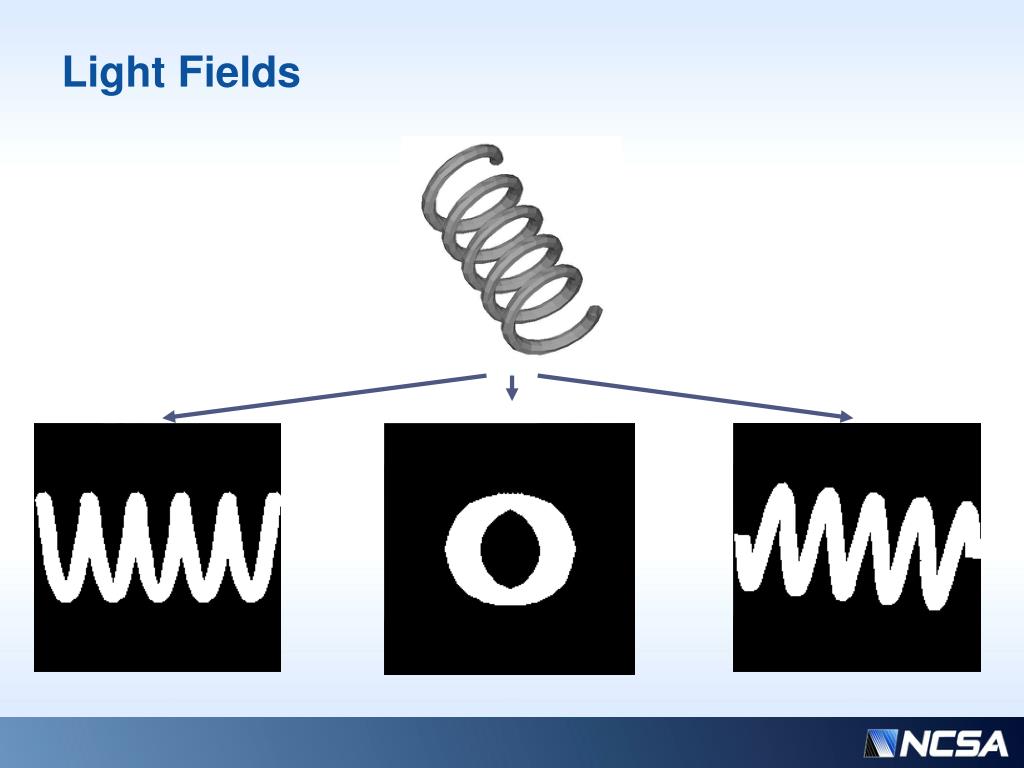 Light Fields

NCSA